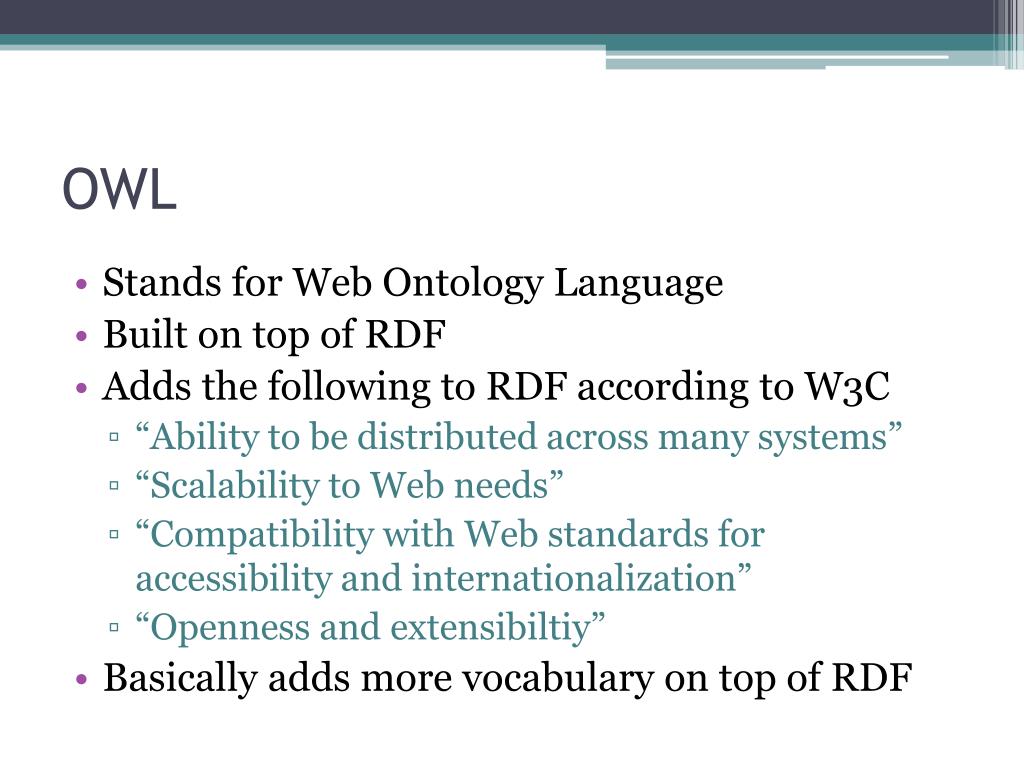 OWL

• Stands for Web Ontology Language
• Built on top of RDF
• Adds the following to RDF according to W3C
▫ “Ability to be distributed across many systems”
▫ “Scalability to Web needs”
▫ “Compatibility with Web standards for accessibility and internationalization”
▫ “Openness and extensibiltiy”
• Basically adds more vocabulary on top of RDF